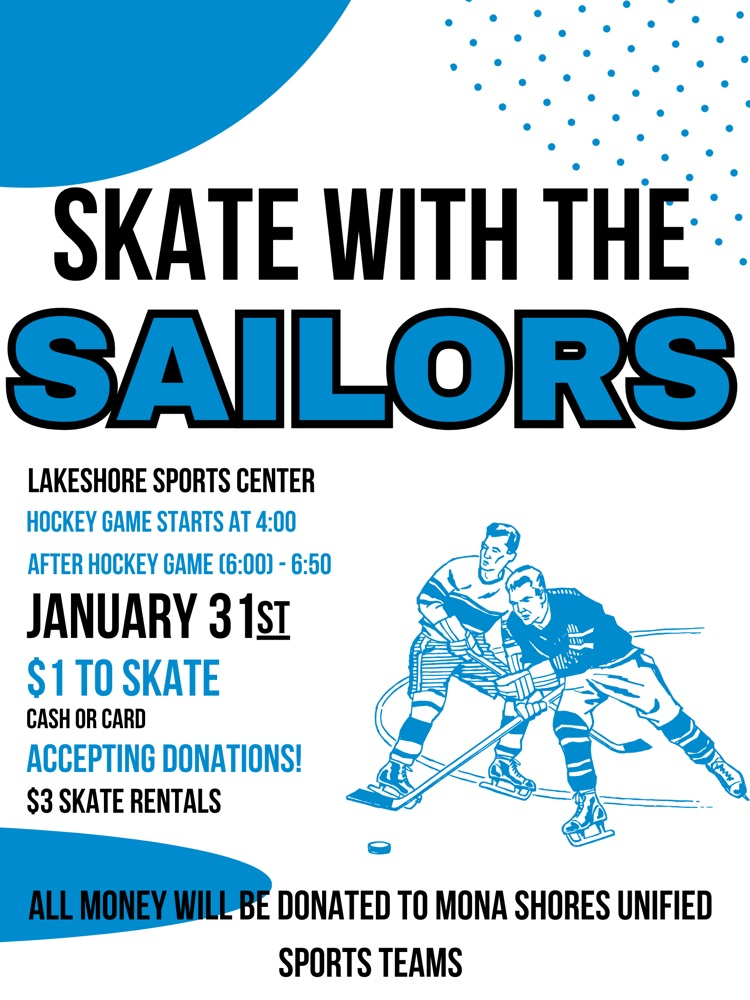 SKATE WITH THE
SAILORS

LAKESHORE SPORTS CENTER
HOCKEY GAME STARTS AT 4:00
AFTER HOCKEY GAME (6:00) - 6:50
JANUARY 31ST
$1 TO SKATE
CASH OR CARD
ACCEPTING DONATIONS!
$3 SKATE RENTALS

ALL MONEY WILL BE DONATED TO MONA SHORES UNIFIED SPORTS TEAMS